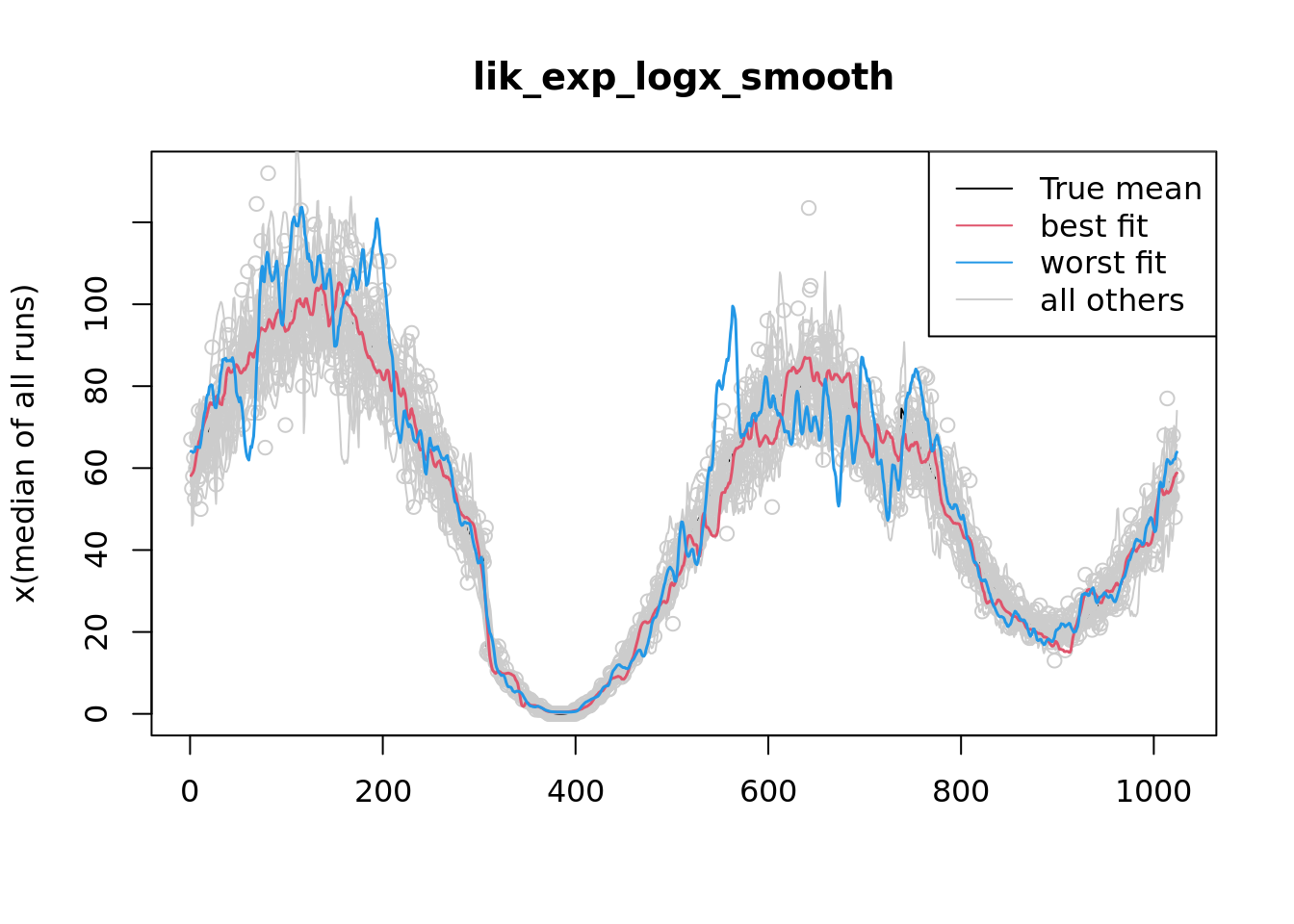 lik_exp_logx_smooth

True mean
best fit
worst fit
all others

x(median of all runs)

0
20
40
60
80
100

0
200
400
600
800
1000